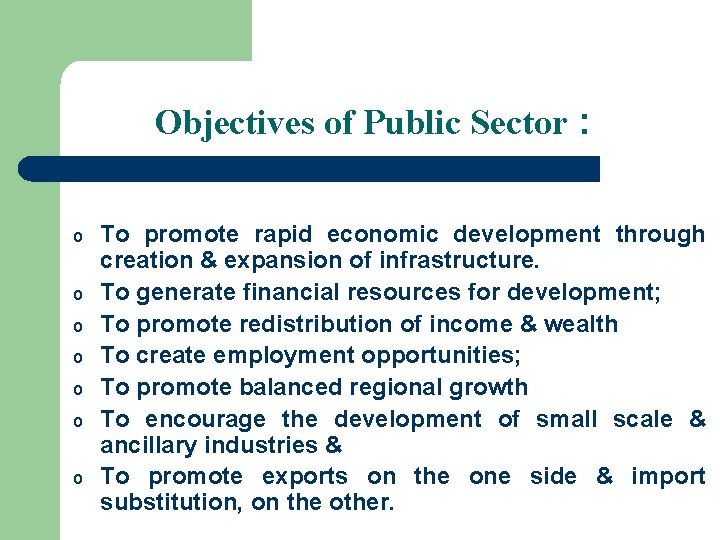 Objectives of Public Sector :

o To promote rapid economic development through creation & expansion of infrastructure.
o To generate financial resources for development;
o To promote redistribution of income & wealth
o To create employment opportunities;
o To promote balanced regional growth
o To encourage the development of small scale & ancillary industries &
o To promote exports on the one side & import substitution, on the other.